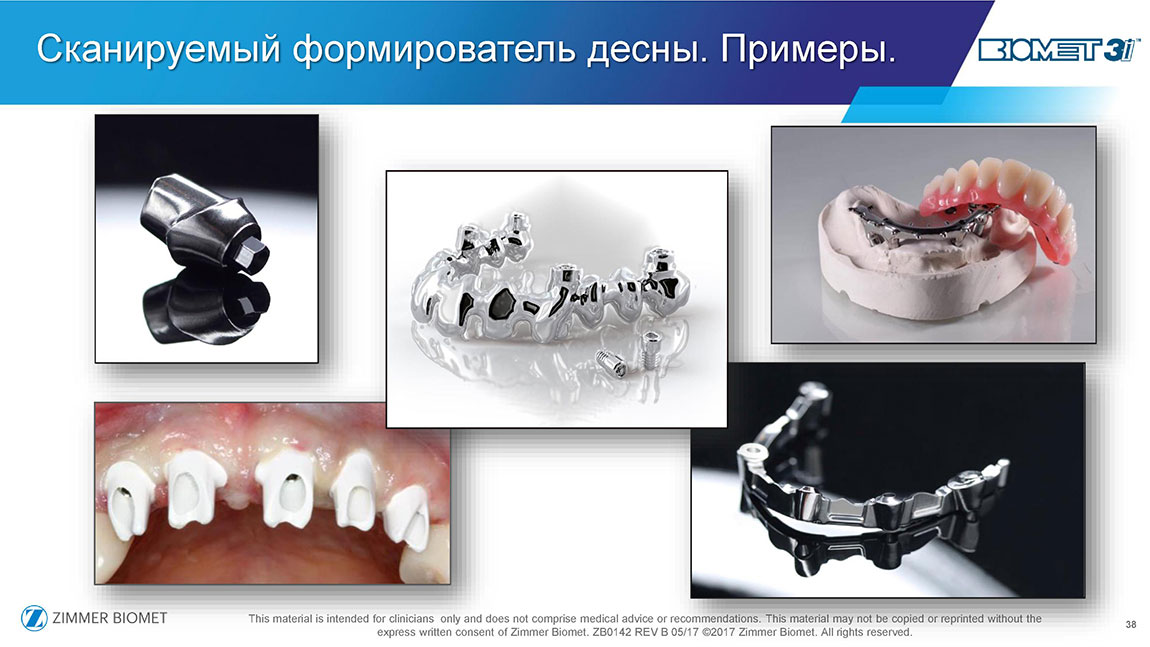 Сканируемый формирователь десны. Примеры.

BIOMET 3i

ZIMMER BIOMET

This material is intended for clinicians only and does not comprise medical advice or recommendations. This material may not be copied or reprinted without the express written consent of Zimmer Biomet. ZB0142 REV B 05/17 ©2017 Zimmer Biomet. All rights reserved.

38